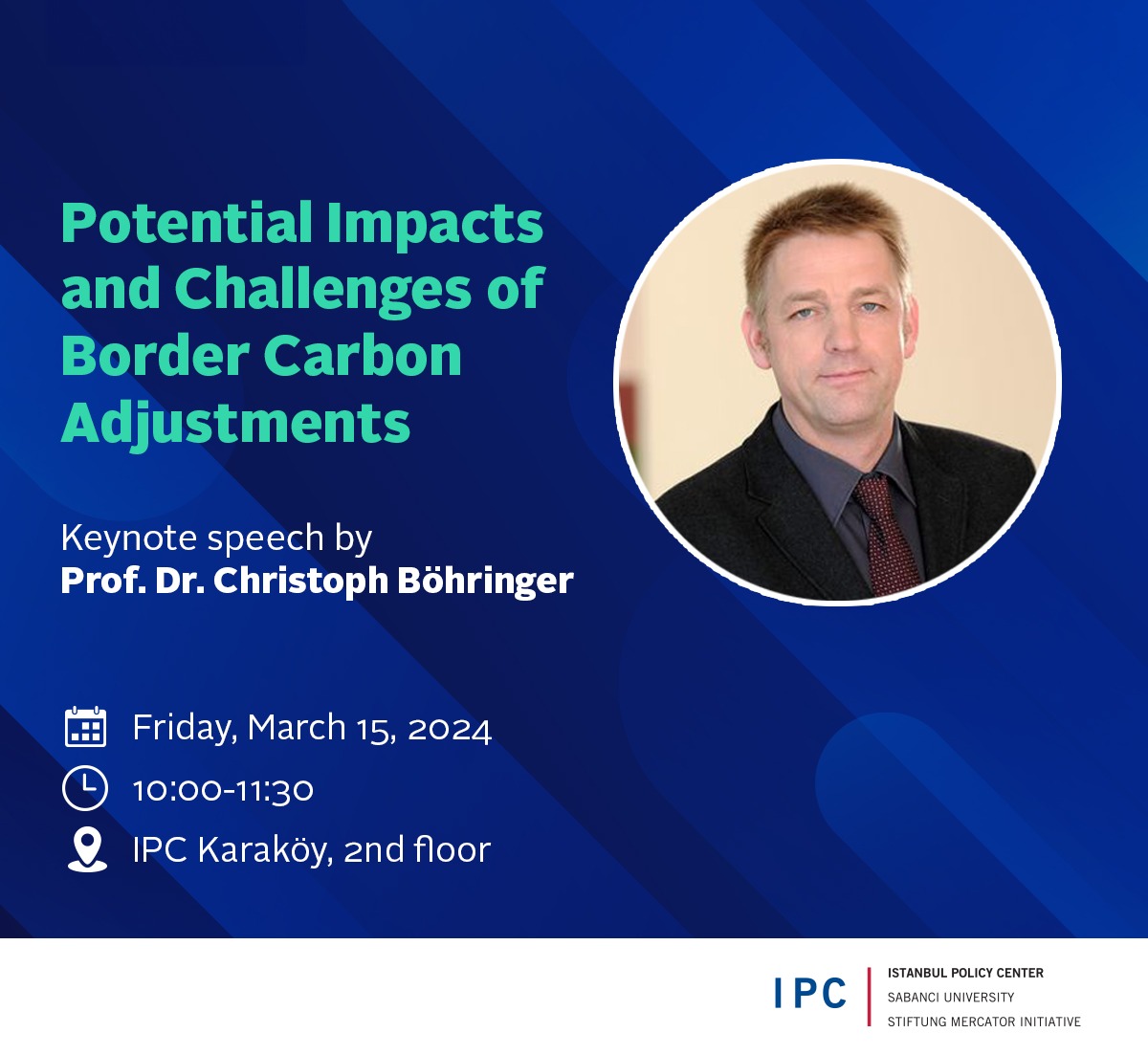 Potential Impacts and Challenges of Border Carbon Adjustments

Keynote speech by
Prof. Dr. Christoph Böhringer

Friday, March 15, 2024
10:00-11:30
IPC Karaköy, 2nd floor

IPC
ISTANBUL POLICY CENTER
SABANCI UNIVERSITY
STIFTUNG MERCATOR INITIATIVE